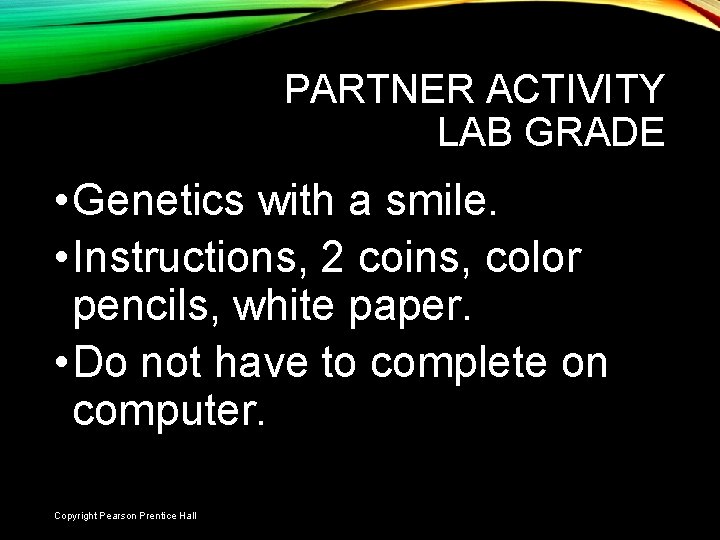 PARTNER ACTIVITY
LAB GRADE

• Genetics with a smile.
• Instructions, 2 coins, color pencils, white paper.
• Do not have to complete on computer.

Copyright Pearson Prentice Hall